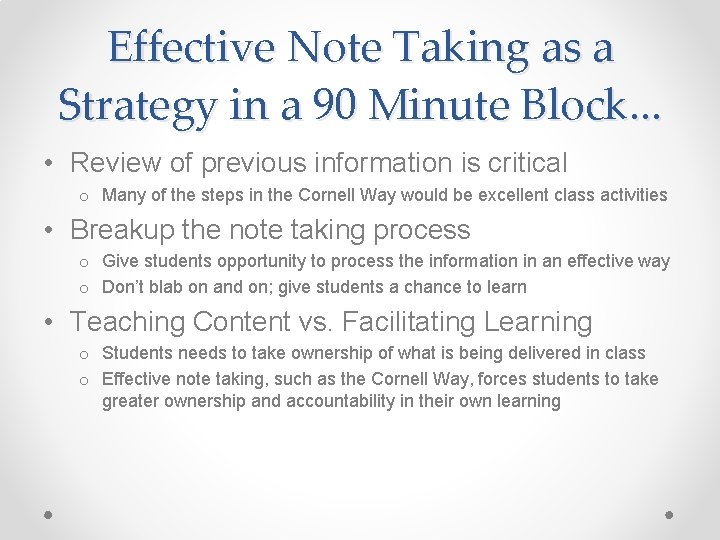 Effective Note Taking as a Strategy in a 90 Minute Block…

• Review of previous information is critical
o Many of the steps in the Cornell Way would be excellent class activities

• Breakup the note taking process
o Give students opportunity to process the information in an effective way
o Don't blab on and on; give students a chance to learn

• Teaching Content vs. Facilitating Learning
o Students needs to take ownership of what is being delivered in class
o Effective note taking, such as the Cornell Way, forces students to take greater ownership and accountability in their own learning